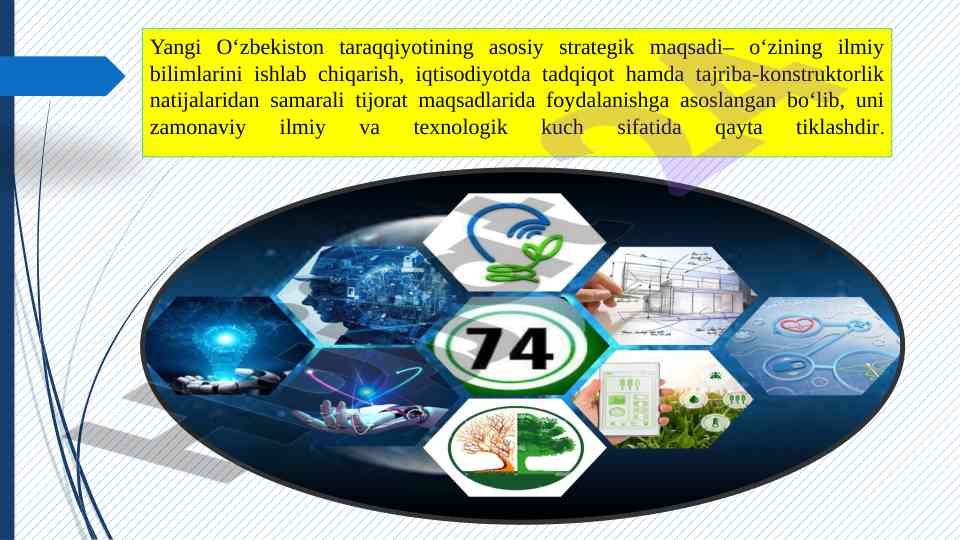 Yangi O‘zbekiston taraqqiyotining asosiy strategik maqsadi– o‘zining ilmiy bilimlarini ishlab chiqarish, iqtisodiyotda tadqiqot hamda tajriba-konstruktorlik natijalaridan samarali tijorat maqsadlarida foydalanishga asoslangan bo‘lib, uni zamonaviy ilmiy va texnologik kuch sifatida qayta tiklashdir.

74